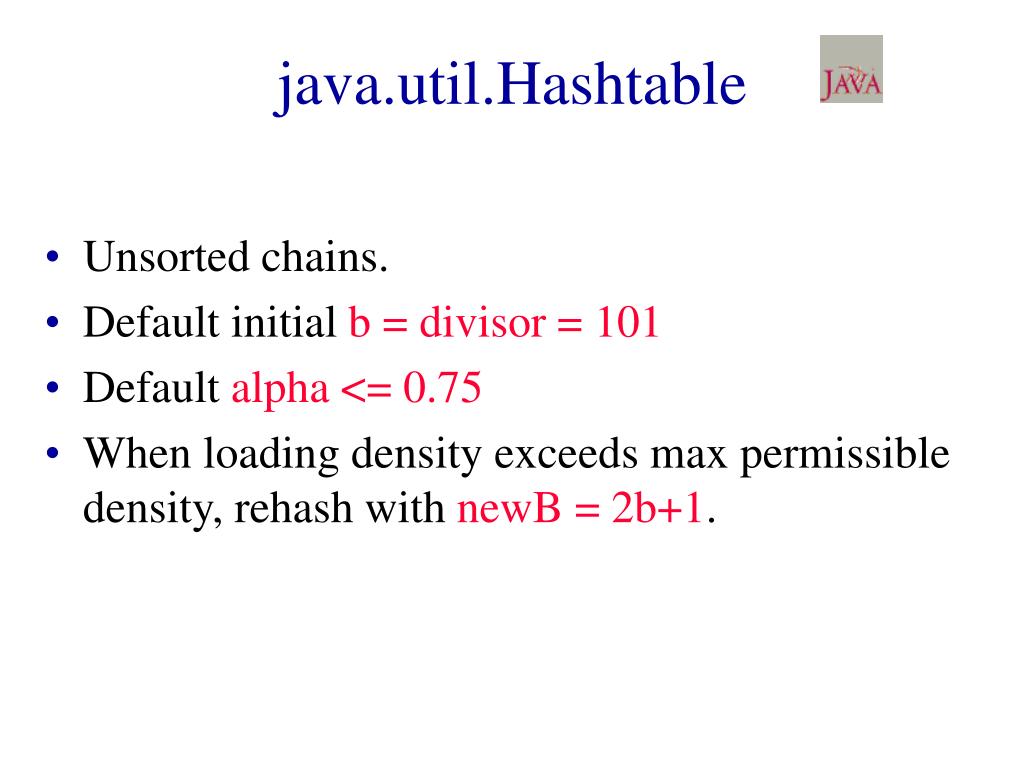 java.util.Hashtable

JAVA

• Unsorted chains.
• Default initial b = divisor = 101
• Default alpha <= 0.75
• When loading density exceeds max permissible density, rehash with newB = 2b+1.